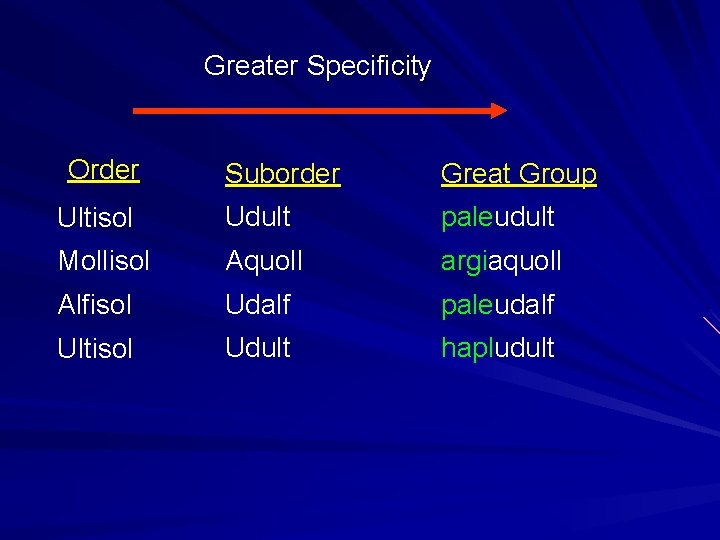 Greater Specificity

| Order | Suborder | Great Group |
|---|---|---|
| Ultisol | Udult | paleudult |
| Mollisol | Aquoll | argiaquoll |
| Alfisol | Udalf | paleudalf |
| Ultisol | Udult | hapludult |